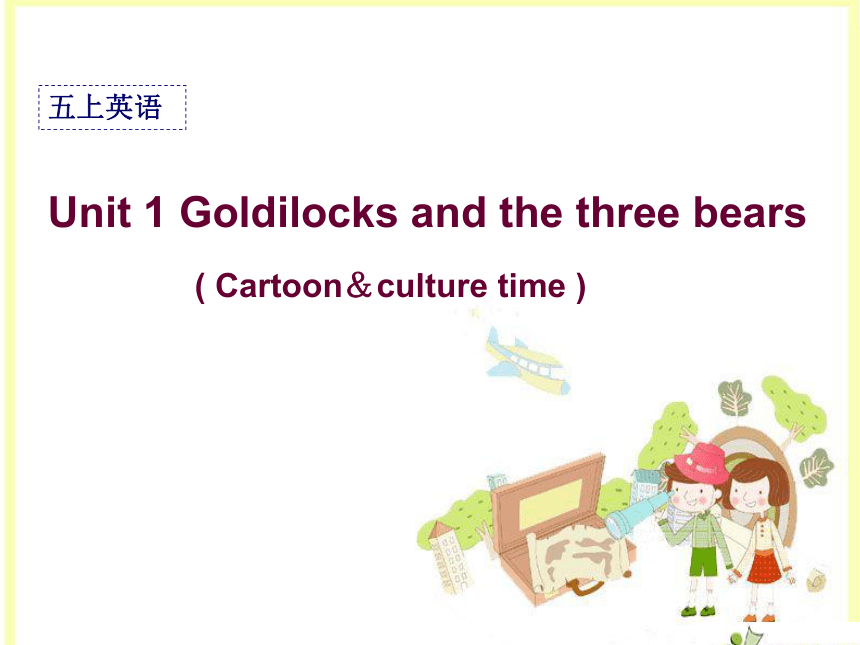 五上英语

Unit 1 Goldilocks and the three bears

( Cartoon＆culture time )